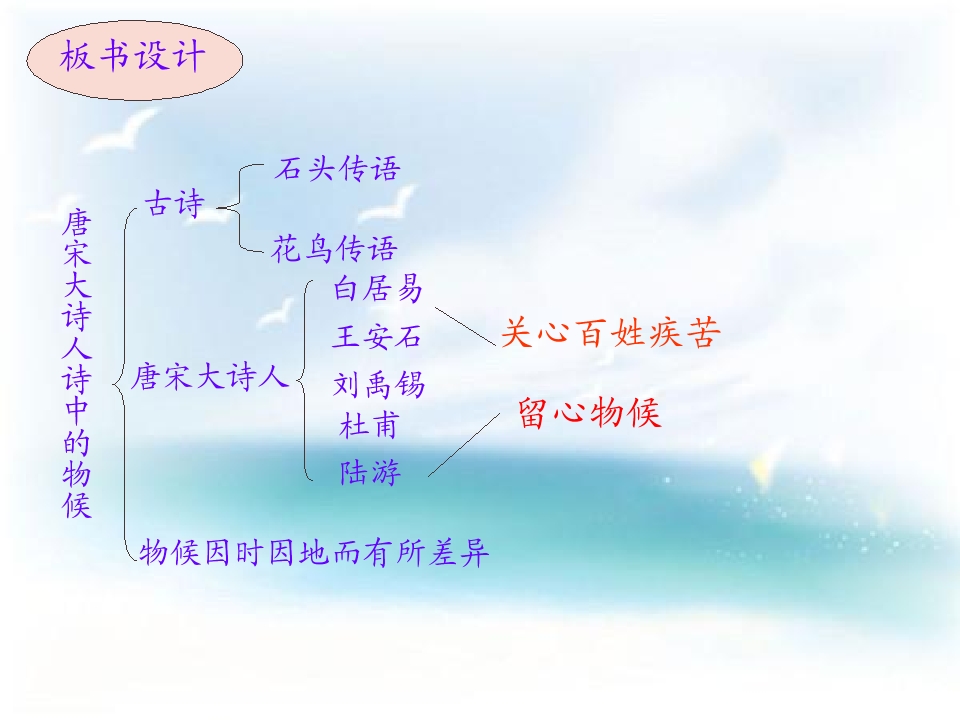 板书设计

唐宋大诗人诗中的物候

古诗

石头传语

花鸟传语

唐宋大诗人

白居易
王安石
刘禹锡
杜甫
陆游

关心百姓疾苦

留心物候

物候因时因地而有所差异